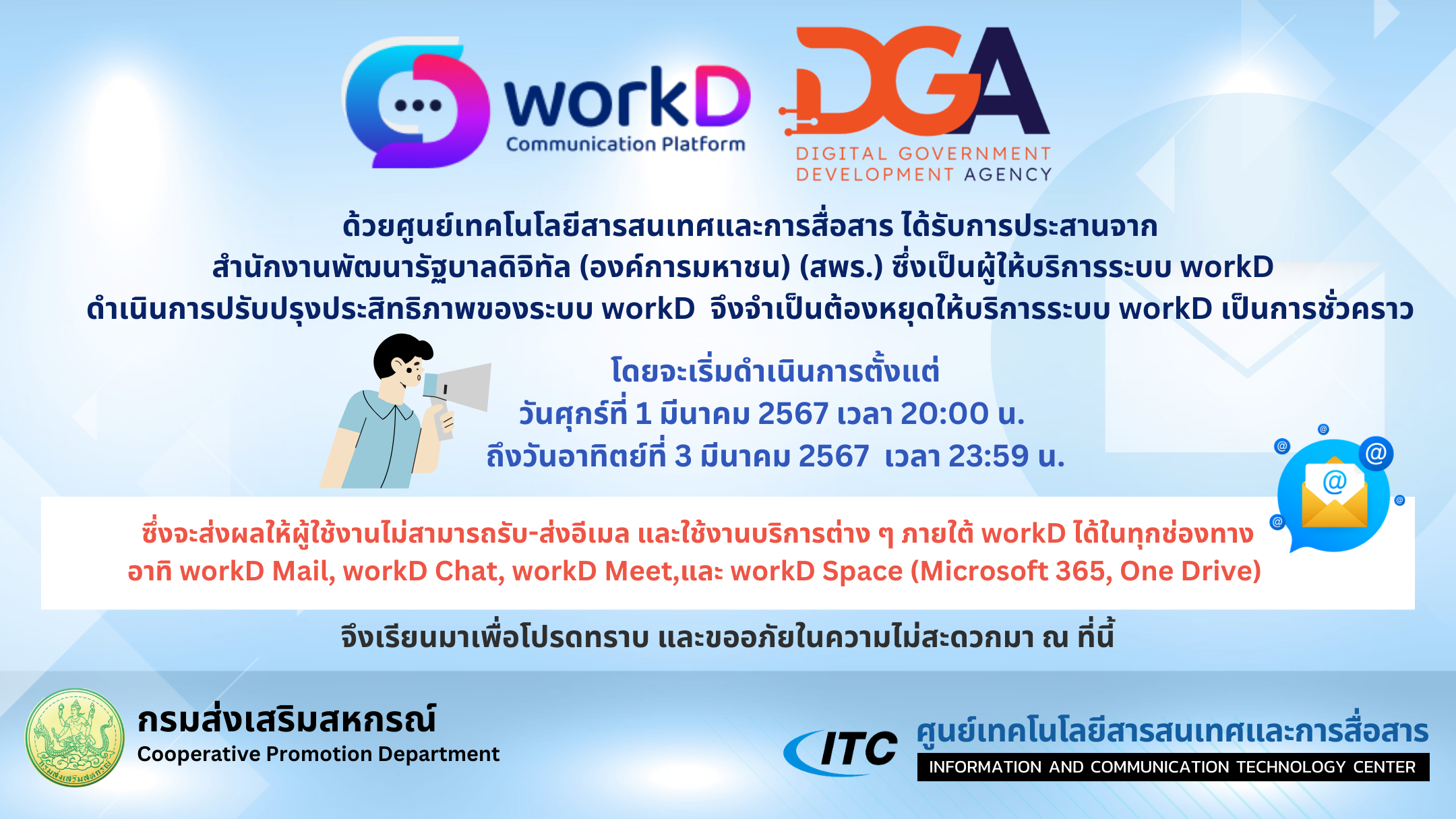 workD
Communication Platform

DGA
DIGITAL GOVERNMENT DEVELOPMENT AGENCY

ด้วยศูนย์เทคโนโลยีสารสนเทศและการสื่อสาร ได้รับการประสานจาก สำนักงานพัฒนารัฐบาลดิจิทัล (องค์การมหาชน) (สพร.) ซึ่งเป็นผู้ให้บริการระบบ workD ดำเนินการปรับปรุงประสิทธิภาพของระบบ workD จึงจำเป็นต้องหยุดให้บริการระบบ workD เป็นการชั่วคราว

โดยจะเริ่มดำเนินการตั้งแต่
วันศุกร์ที่ 1 มีนาคม 2567 เวลา 20:00 น.
ถึงวันอาทิตย์ที่ 3 มีนาคม 2567 เวลา 23:59 น.

ซึ่งจะส่งผลให้ผู้ใช้งานไม่สามารถรับ-ส่งอีเมล และใช้งานบริการต่าง ๆ ภายใต้ workD ได้ในทุกช่องทาง อาทิ workD Mail, workD Chat, workD Meet,และ workD Space (Microsoft 365, One Drive)

จึงเรียนมาเพื่อโปรดทราบ และขออภัยในความไม่สะดวกมา ณ ที่นี้

กรมส่งเสริมสหกรณ์
Cooperative Promotion Department

ITC
ศูนย์เทคโนโลยีสารสนเทศและการสื่อสาร
INFORMATION AND COMMUNICATION TECHNOLOGY CENTER